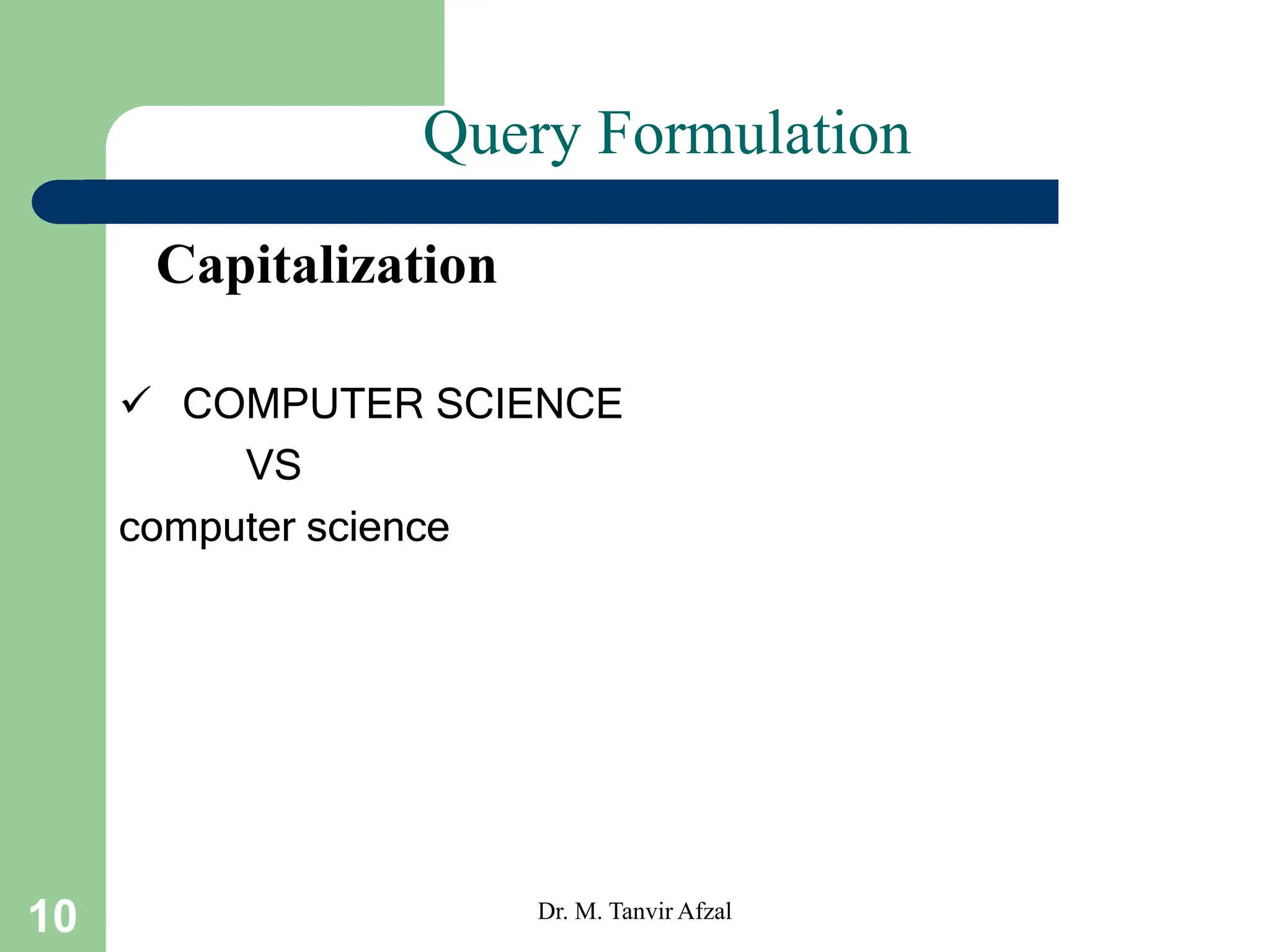 Query Formulation

Capitalization

✓ COMPUTER SCIENCE

VS

computer science

10

Dr. M. Tanvir Afzal